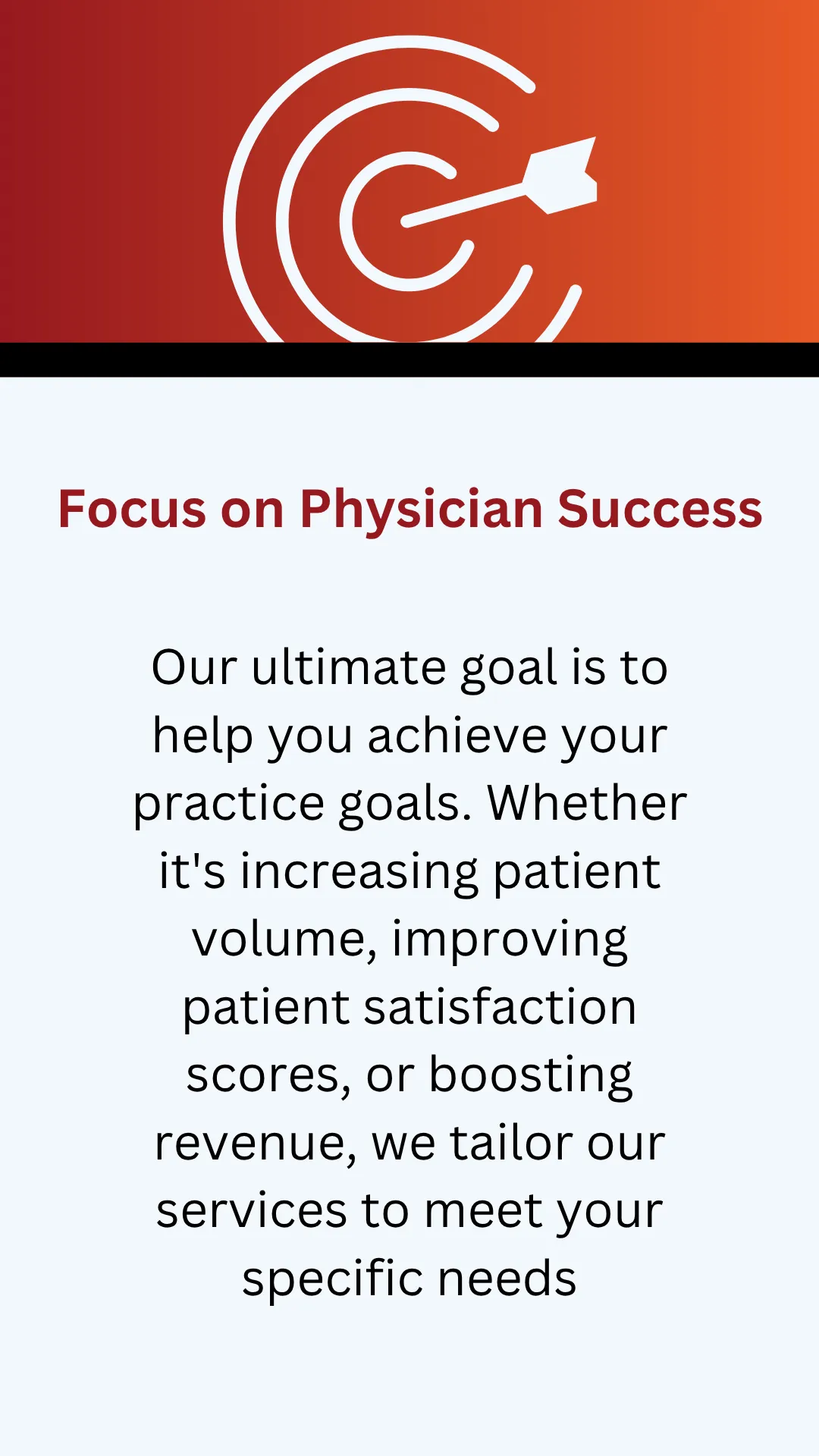 Focus on Physician Success

Our ultimate goal is to help you achieve your practice goals. Whether it's increasing patient volume, improving patient satisfaction scores, or boosting revenue, we tailor our services to meet your specific needs